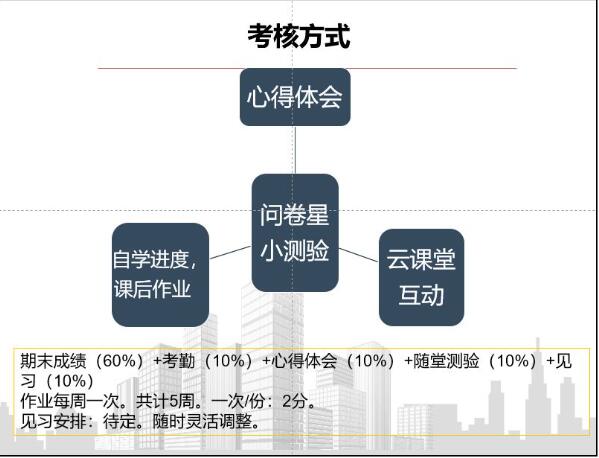 考核方式

心得体会

问卷星小测验

自学进度，课后作业

云课堂互动

期末成绩（60%）+考勤（10%）+心得体会（10%）+随堂测验（10%）+见习（10%）
作业每周一次。共计5周。一次/份：2分。
见习安排：待定。随时灵活调整。